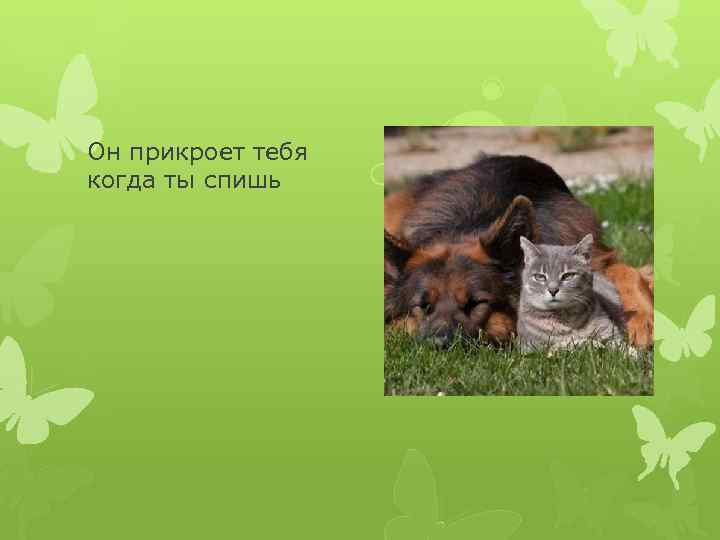 Он прикроет тебя когда ты спишь